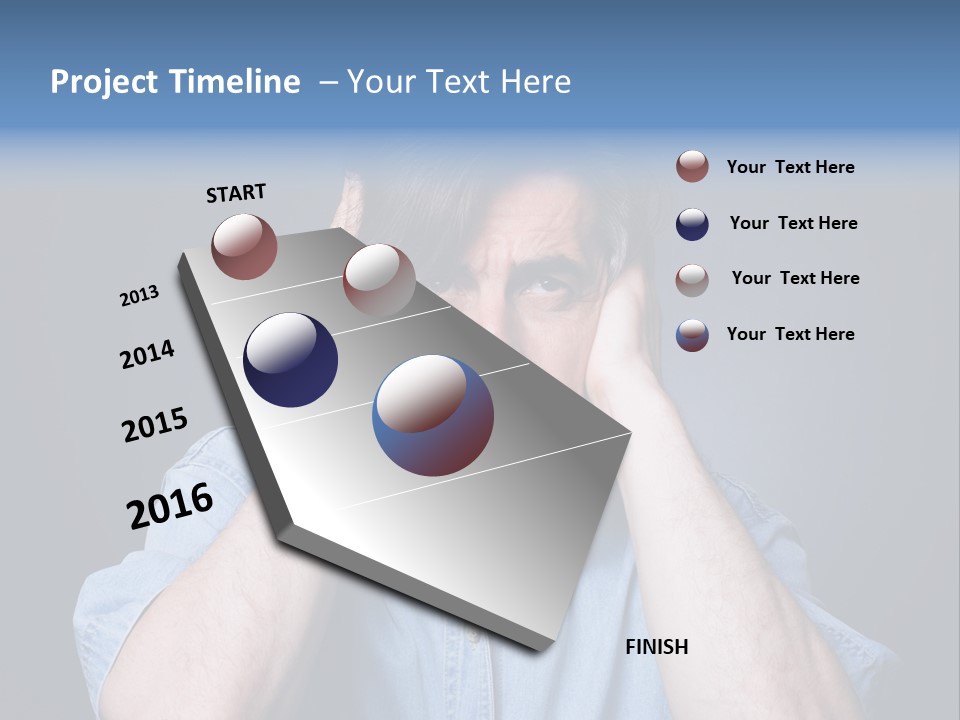 Project Timeline – Your Text Here

START

2013

2014

2015

2016

FINISH

Your Text Here

Your Text Here

Your Text Here

Your Text Here